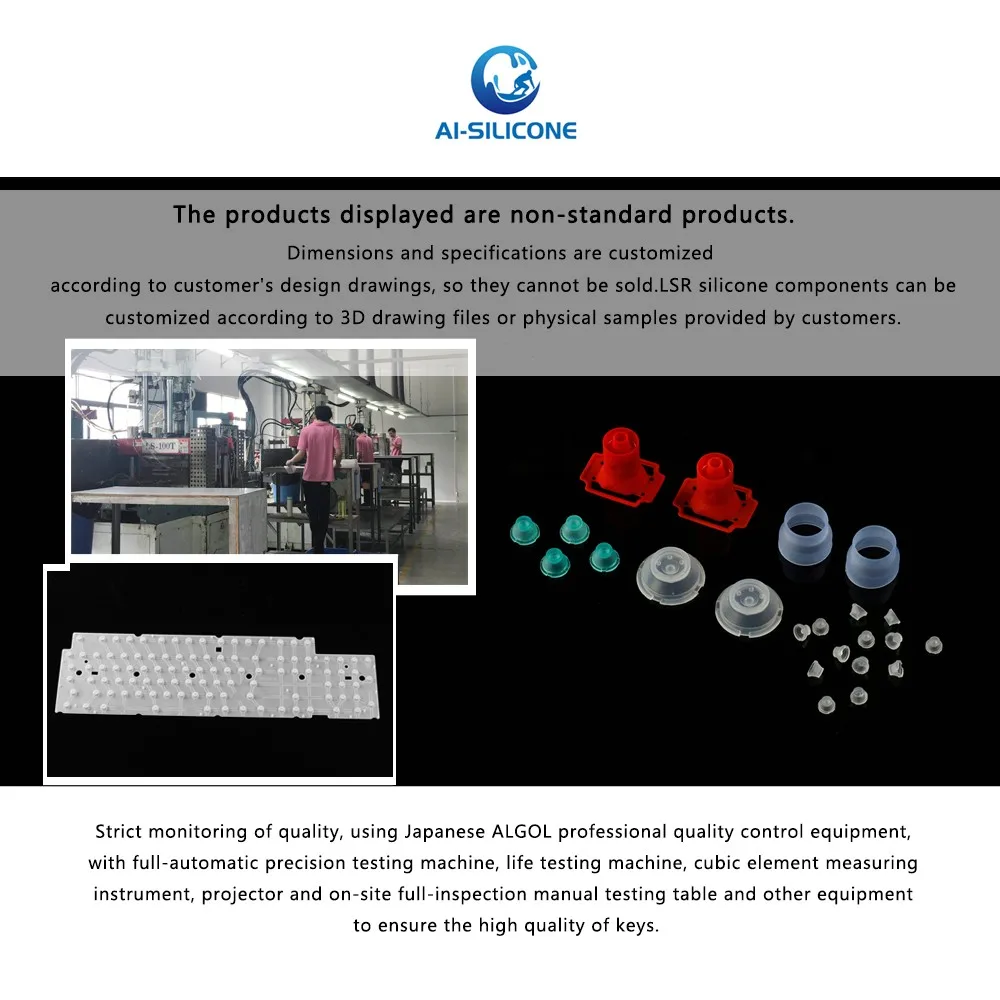 AI-SILICONE

The products displayed are non-standard products.

Dimensions and specifications are customized according to customer's design drawings, so they cannot be sold.LSR silicone components can be customized according to 3D drawing files or physical samples provided by customers.

LS-100T

Strict monitoring of quality, using Japanese ALGOL professional quality control equipment, with full-automatic precision testing machine, life testing machine, cubic element measuring instrument, projector and on-site full-inspection manual testing table and other equipment to ensure the high quality of keys.